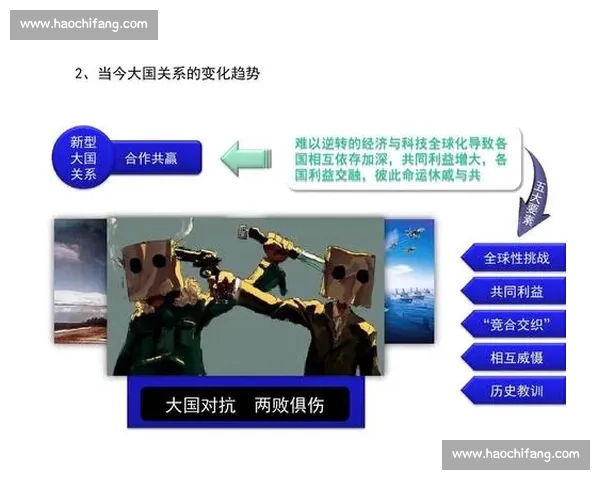 www.haochifang.com

2、当今大国关系的变化趋势

新型大国关系

合作共赢

难以逆转的经济与科技全球化导致各国相互依存加深，共同利益增大，各国利益交融，彼此命运休戚与共

五大要素

全球性挑战

共同利益

“竞合交织”

相互威慑

历史教训

大国对抗　两败俱伤

www.haochifang.com